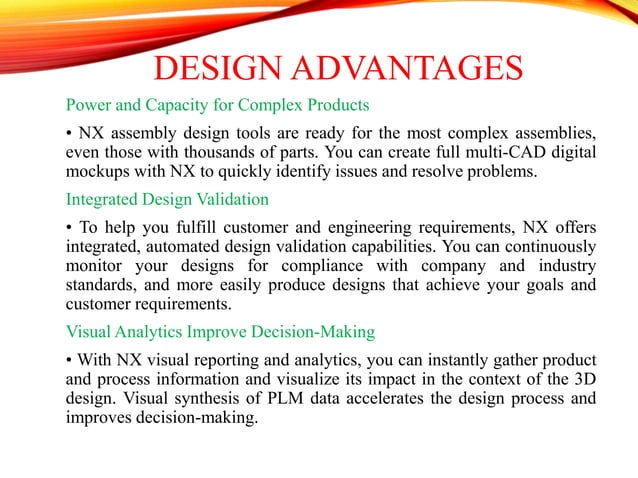 DESIGN ADVANTAGES

Power and Capacity for Complex Products

• NX assembly design tools are ready for the most complex assemblies, even those with thousands of parts. You can create full multi-CAD digital mockups with NX to quickly identify issues and resolve problems.

Integrated Design Validation

• To help you fulfill customer and engineering requirements, NX offers integrated, automated design validation capabilities. You can continuously monitor your designs for compliance with company and industry standards, and more easily produce designs that achieve your goals and customer requirements.

Visual Analytics Improve Decision-Making

• With NX visual reporting and analytics, you can instantly gather product and process information and visualize its impact in the context of the 3D design. Visual synthesis of PLM data accelerates the design process and improves decision-making.